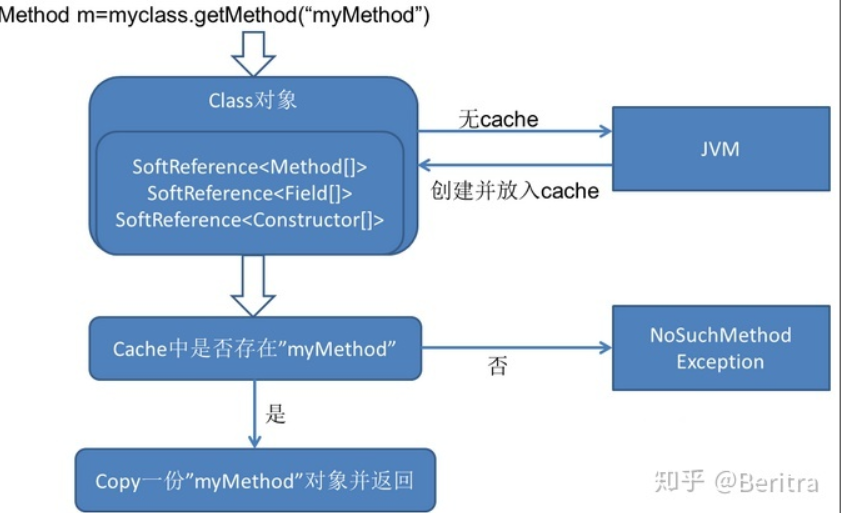 Method m=myclass.getMethod(“myMethod”)

Class对象

SoftReference<Method[]>
SoftReference<Field[]>
SoftReference<Constructor[]>

无cache

JVM

创建并放入cache

Cache中是否存在”myMethod”

否

NoSuchMethod Exception

是

Copy一份”myMethod”对象并返回

知乎 @Beritra